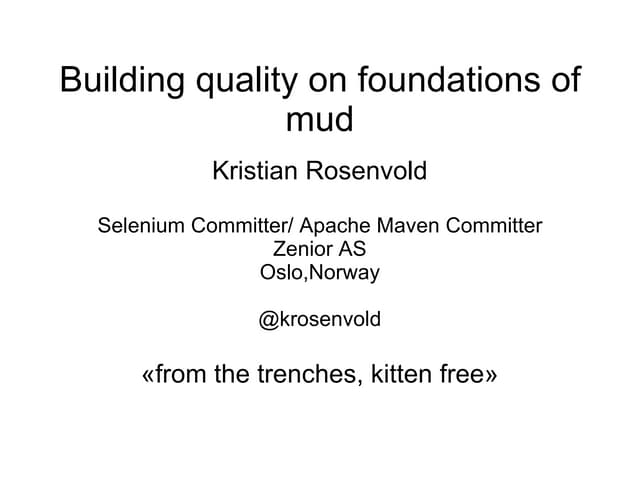 Building quality on foundations of mud

Kristian Rosenvold

Selenium Committer/ Apache Maven Committer
Zenior AS
Oslo,Norway

@krosenvold

«from the trenches, kitten free»